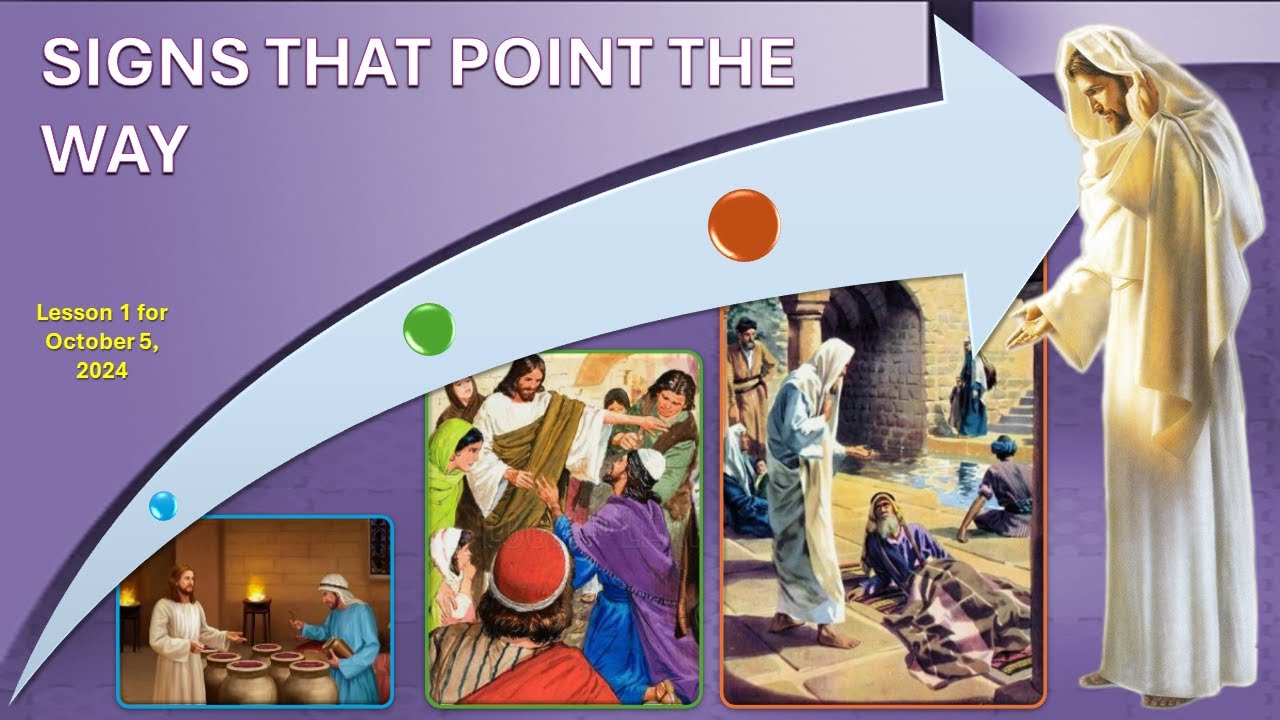 SIGNS THAT POINT THE WAY

Lesson 1 for October 5, 2024